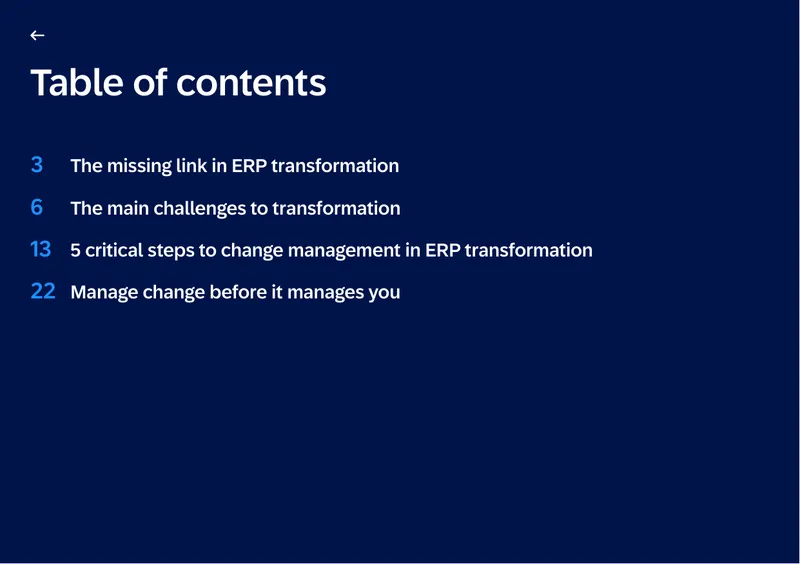 ←

Table of contents

3 The missing link in ERP transformation

6 The main challenges to transformation

13 5 critical steps to change management in ERP transformation

22 Manage change before it manages you